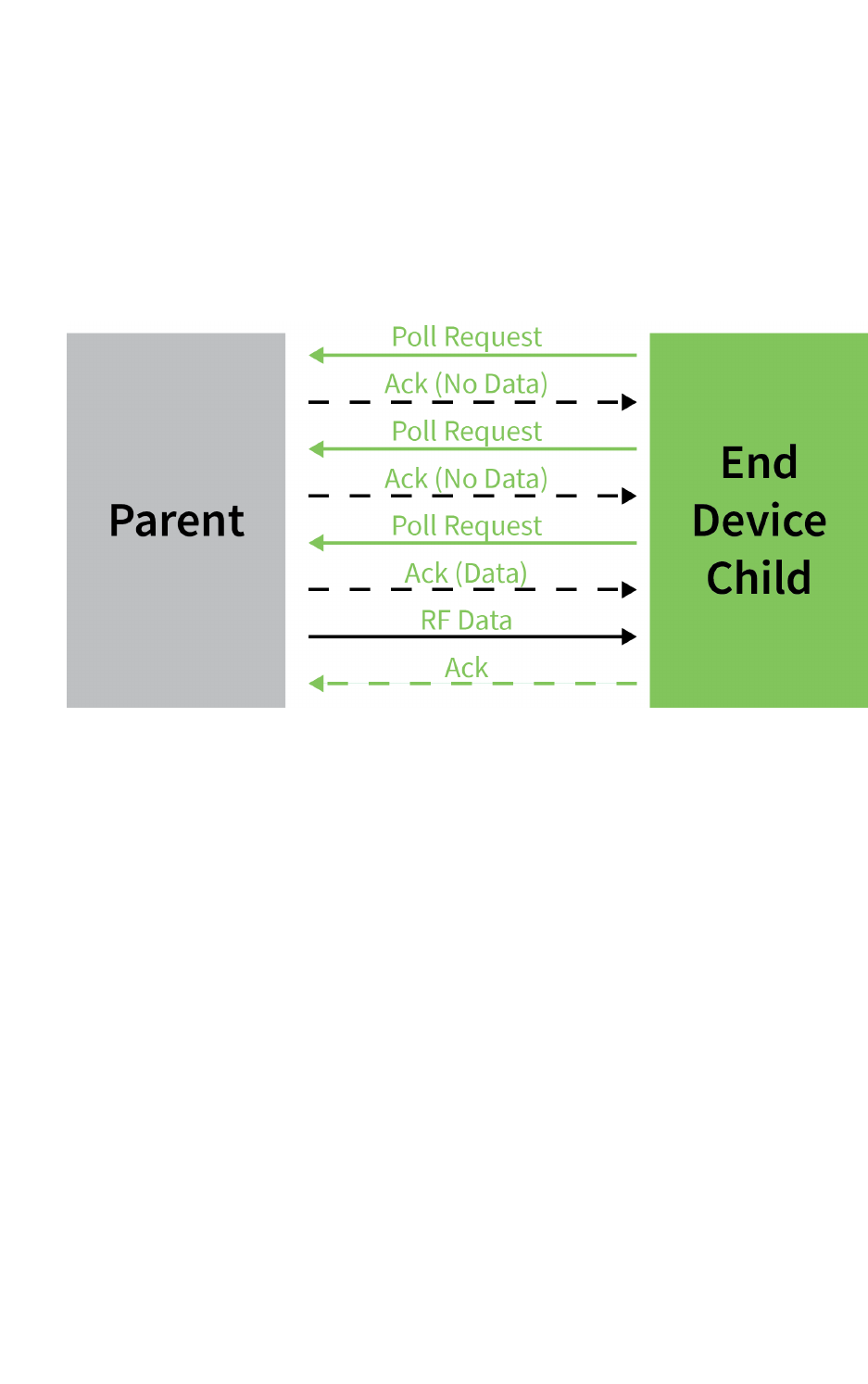 Parent

Poll Request
Ack (No Data)
Poll Request
Ack (No Data)
Poll Request
Ack (Data)
RF Data
Ack

End Device Child